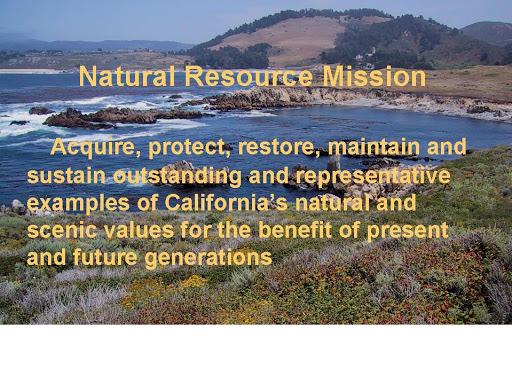 Natural Resource Mission

Acquire, protect, restore, maintain and sustain outstanding and representative examples of California's natural and scenic values for the benefit of present and future generations